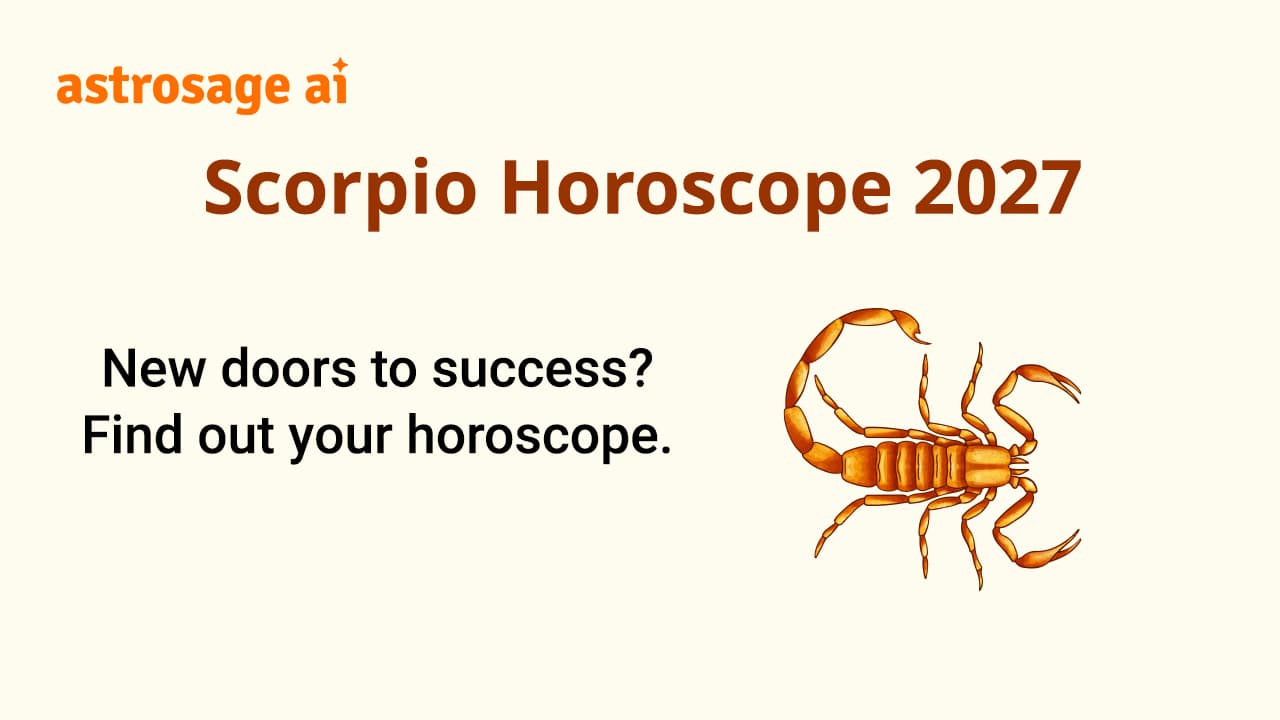 astrosage ai

Scorpio Horoscope 2027

New doors to success?
Find out your horoscope.